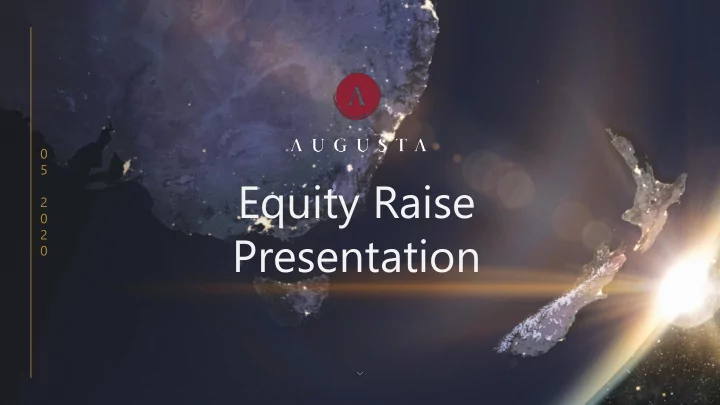 05 2020

A

AUGUSTA

Equity Raise Presentation